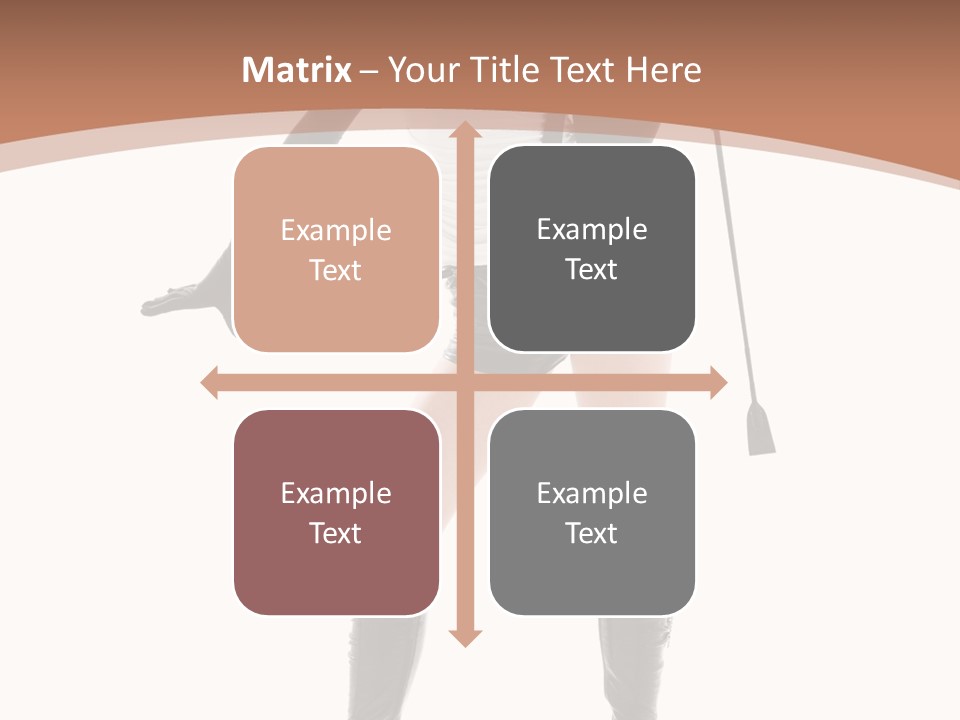 Matrix – Your Title Text Here

Example Text

Example Text

Example Text

Example Text